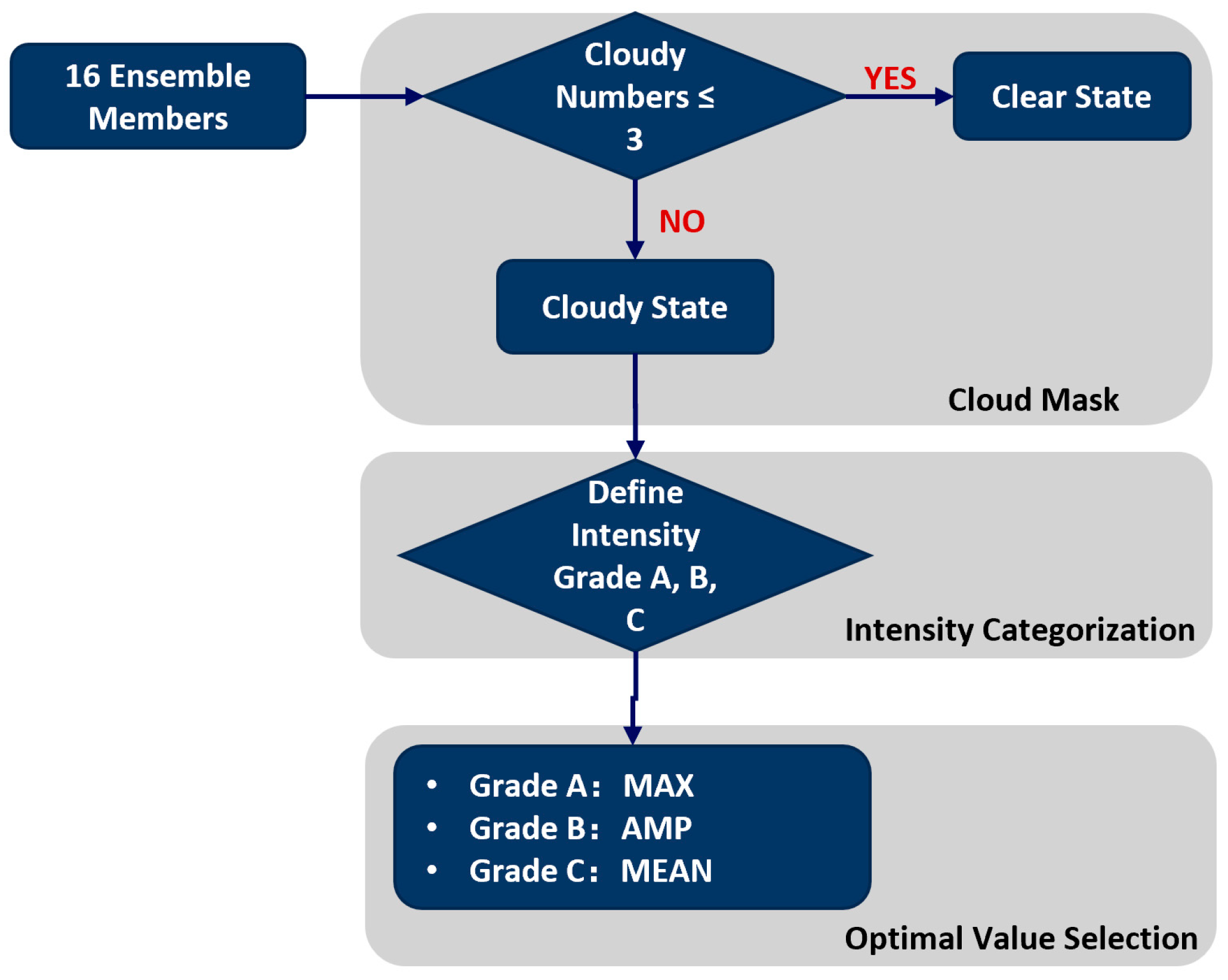 16 Ensemble Members

Cloudy Numbers ≤ 3

YES

Clear State

NO

Cloudy State

Cloud Mask

Define Intensity Grade A, B, C

Intensity Categorization

• Grade A: MAX
• Grade B: AMP
• Grade C: MEAN

Optimal Value Selection